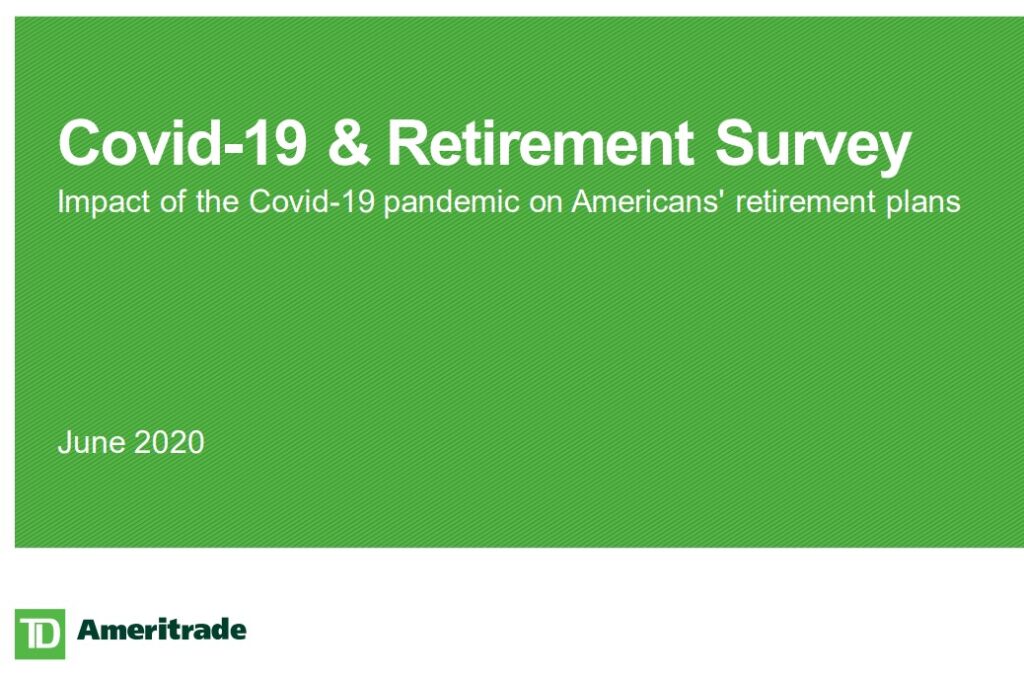 Covid-19 & Retirement Survey

Impact of the Covid-19 pandemic on Americans' retirement plans

June 2020

TD Ameritrade